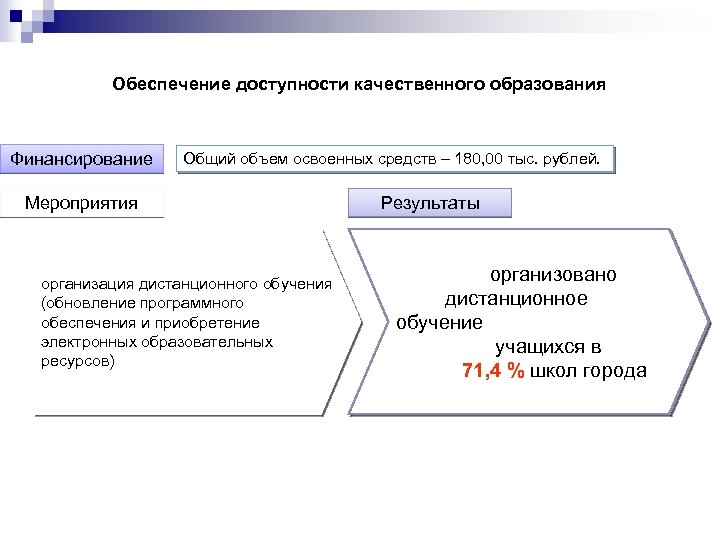 Обеспечение доступности качественного образования

Финансирование

Общий объем освоенных средств – 180,00 тыс. рублей.

Мероприятия

Результаты

организация дистанционного обучения (обновление программного обеспечения и приобретение электронных образовательных ресурсов)

организовано дистанционное обучение учащихся в 71,4 % школ города